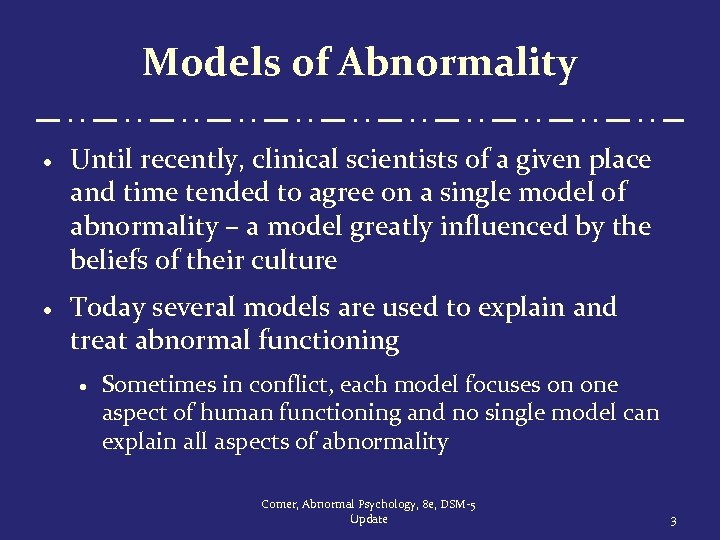 Models of Abnormality

• Until recently, clinical scientists of a given place and time tended to agree on a single model of abnormality – a model greatly influenced by the beliefs of their culture

• Today several models are used to explain and treat abnormal functioning

• Sometimes in conflict, each model focuses on one aspect of human functioning and no single model can explain all aspects of abnormality

Comer, Abnormal Psychology, 8e, DSM-5 Update

3